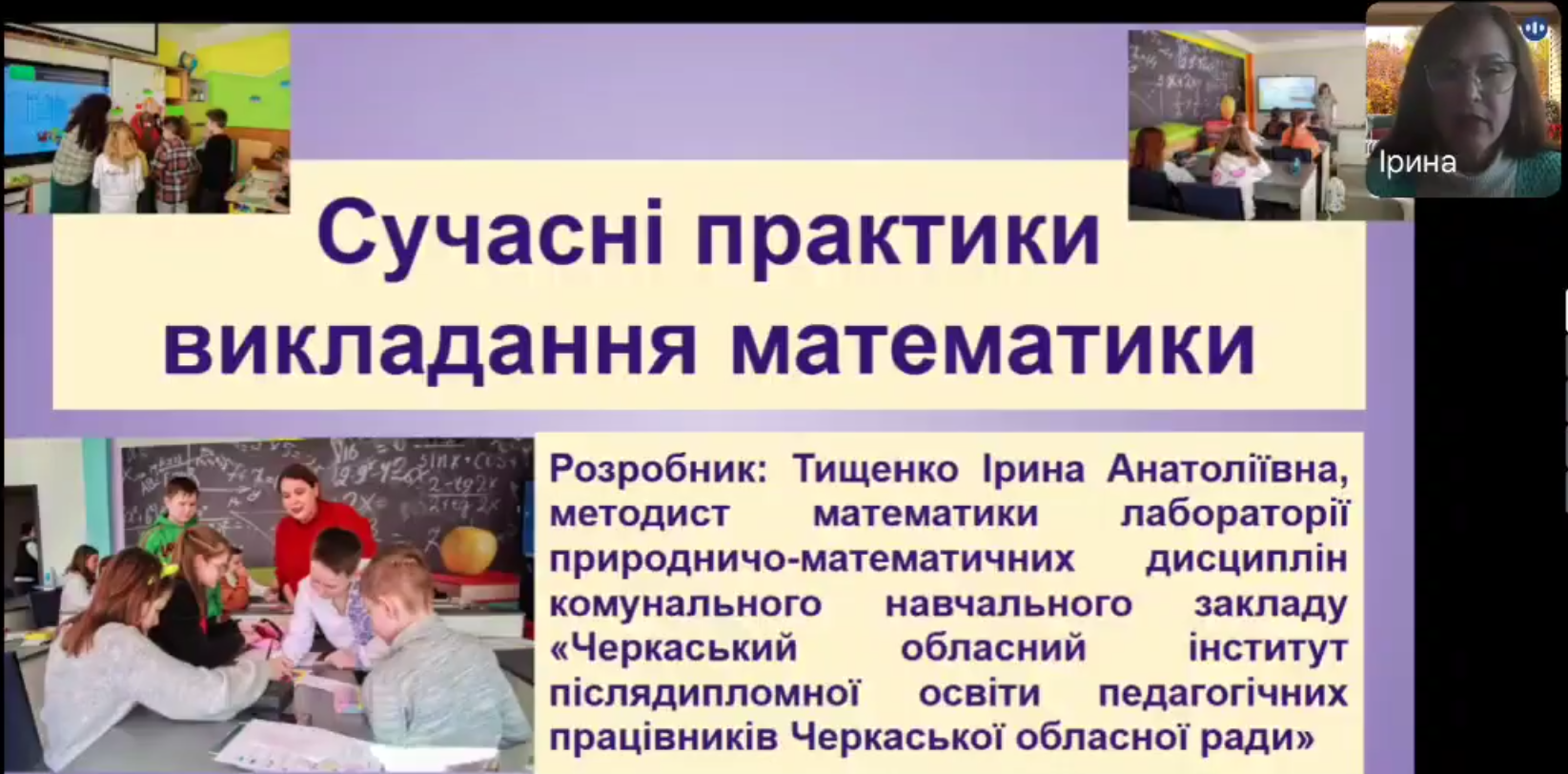 Ірина

Сучасні практики викладання математики

Розробник: Тищенко Ірина Анатоліївна, методист математики лабораторії природничо-математичних дисциплін комунального навчального закладу «Черкаський обласний інститут післядипломної освіти педагогічних працівників Черкаської обласної ради»